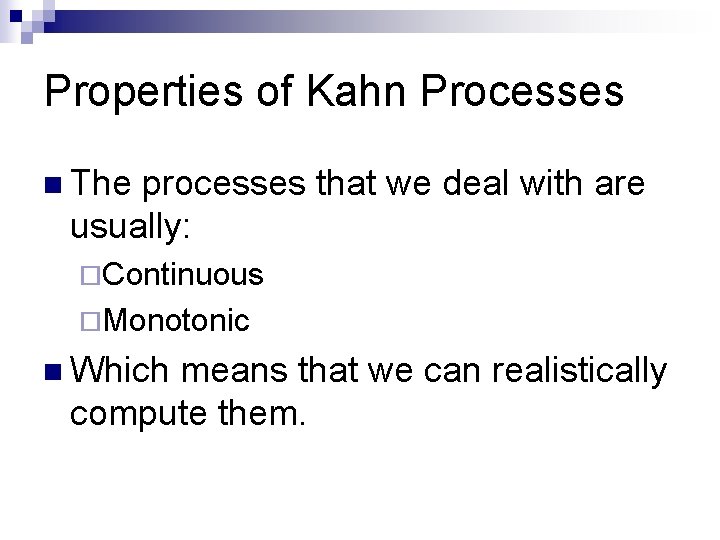 Properties of Kahn Processes

The processes that we deal with are usually:

Continuous

Monotonic

Which means that we can realistically compute them.